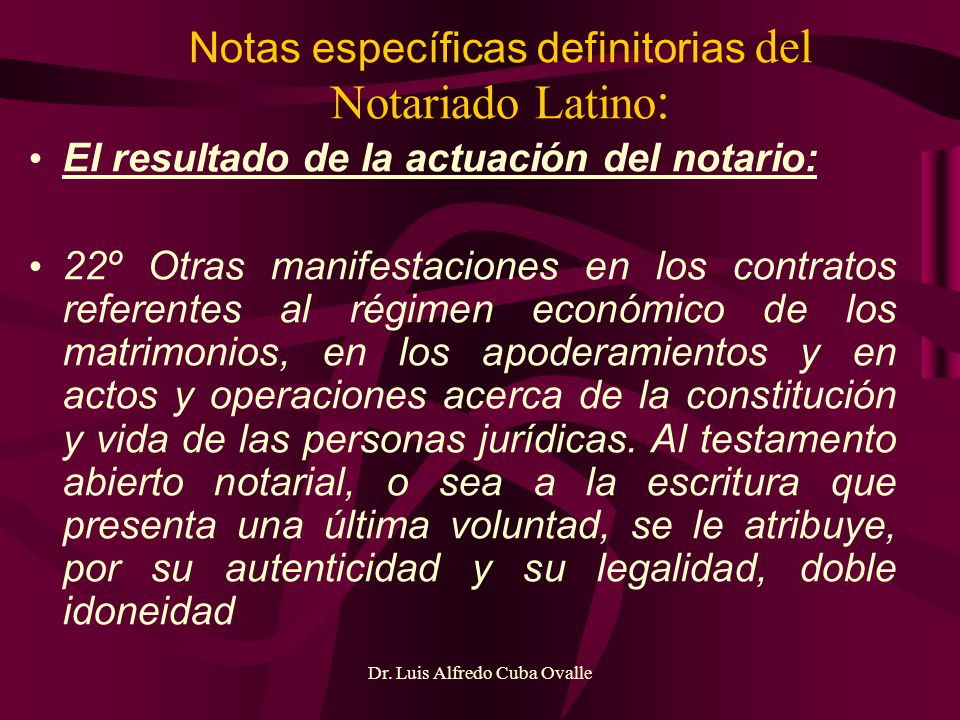 Notas específicas definitorias del Notariado Latino:

• El resultado de la actuación del notario:

• 22º Otras manifestaciones en los contratos referentes al régimen económico de los matrimonios, en los apoderamientos y en actos y operaciones acerca de la constitución y vida de las personas jurídicas. Al testamento abierto notarial, o sea a la escritura que presenta una última voluntad, se le atribuye, por su autenticidad y su legalidad, doble idoneidad

Dr. Luis Alfredo Cuba Ovalle